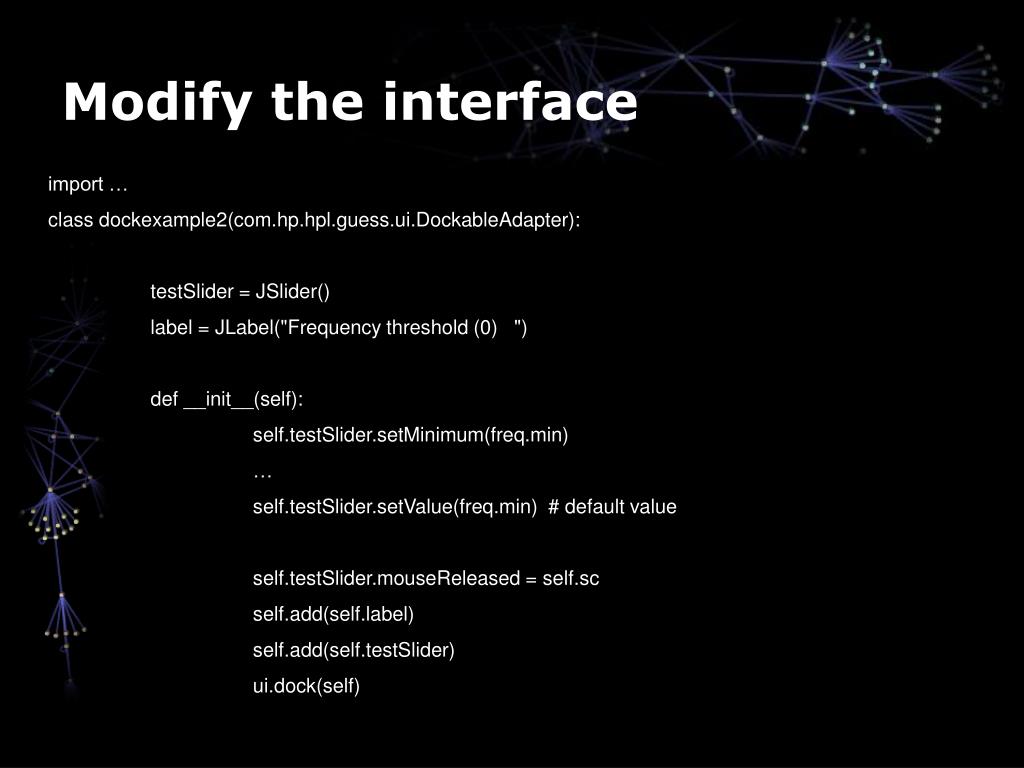 Modify the interface

import …

class dockexample2(com.hp.hpl.guess.ui.DockableAdapter):

testSlider = JSlider()

label = JLabel("Frequency threshold (0)   ")

def __init__(self):

self.testSlider.setMinimum(freq.min)

…

self.testSlider.setValue(freq.min)  # default value

self.testSlider.mouseReleased = self.sc

self.add(self.label)

self.add(self.testSlider)

ui.dock(self)